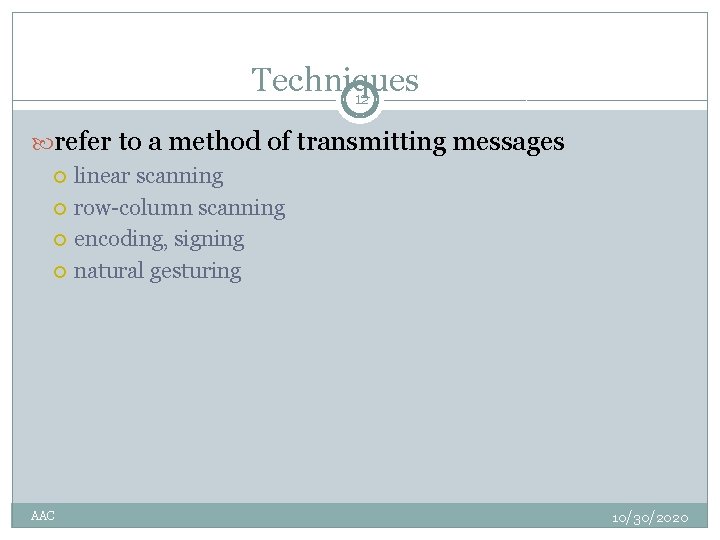 Techniques

12

refer to a method of transmitting messages

linear scanning

row-column scanning

encoding, signing

natural gesturing

AAC

10/30/2020